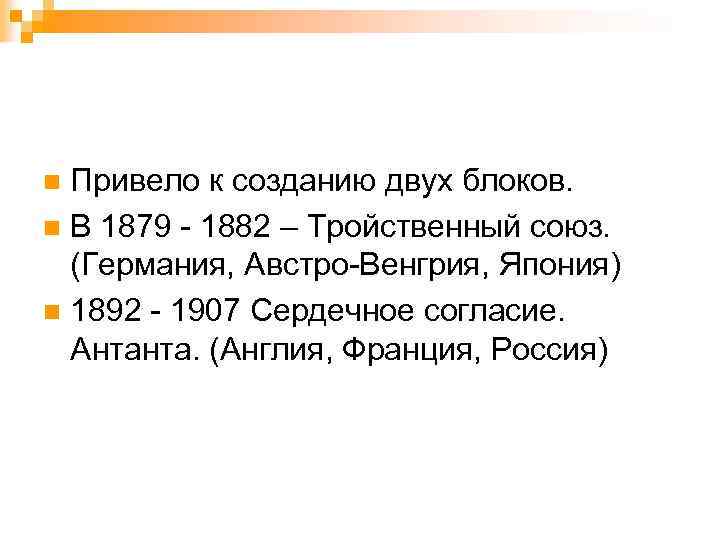 Привело к созданию двух блоков.

В 1879 - 1882 – Тройственный союз. (Германия, Австро-Венгрия, Япония)

1892 - 1907 Сердечное согласие. Антанта. (Англия, Франция, Россия)